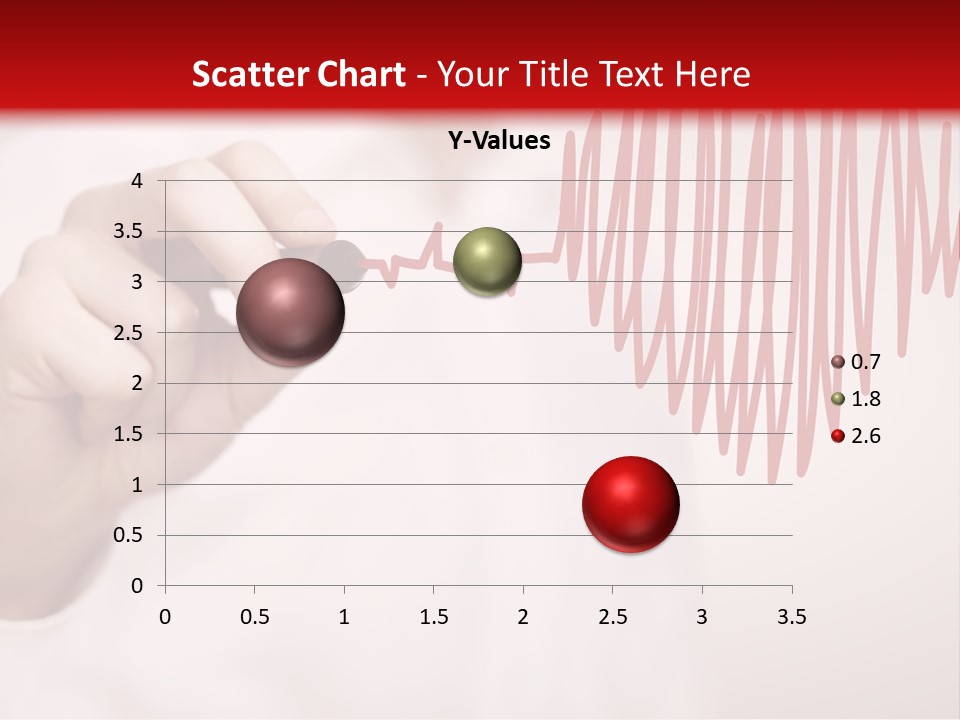 Scatter Chart - Your Title Text Here

Y-Values

4
3.5
3
2.5
2
1.5
1
0.5
0

0 0.5 1 1.5 2 2.5 3 3.5

0.7
1.8
2.6